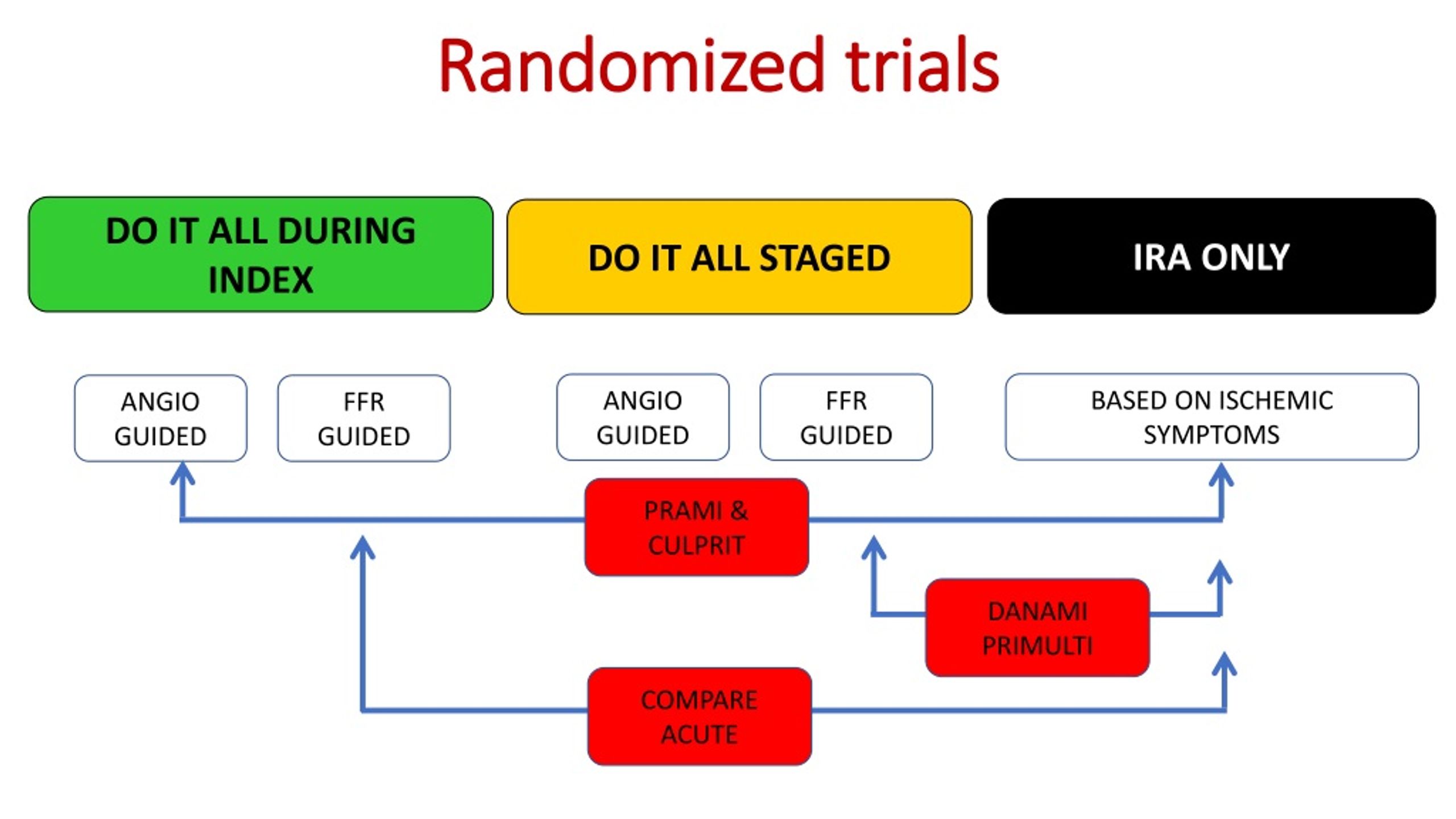 Randomized trials

DO IT ALL DURING INDEX

DO IT ALL STAGED

IRA ONLY

ANGIO GUIDED

FFR GUIDED

ANGIO GUIDED

FFR GUIDED

BASED ON ISCHEMIC SYMPTOMS

PRAMI & CULPRIT

DANAMI PRIMULTI

COMPARE ACUTE